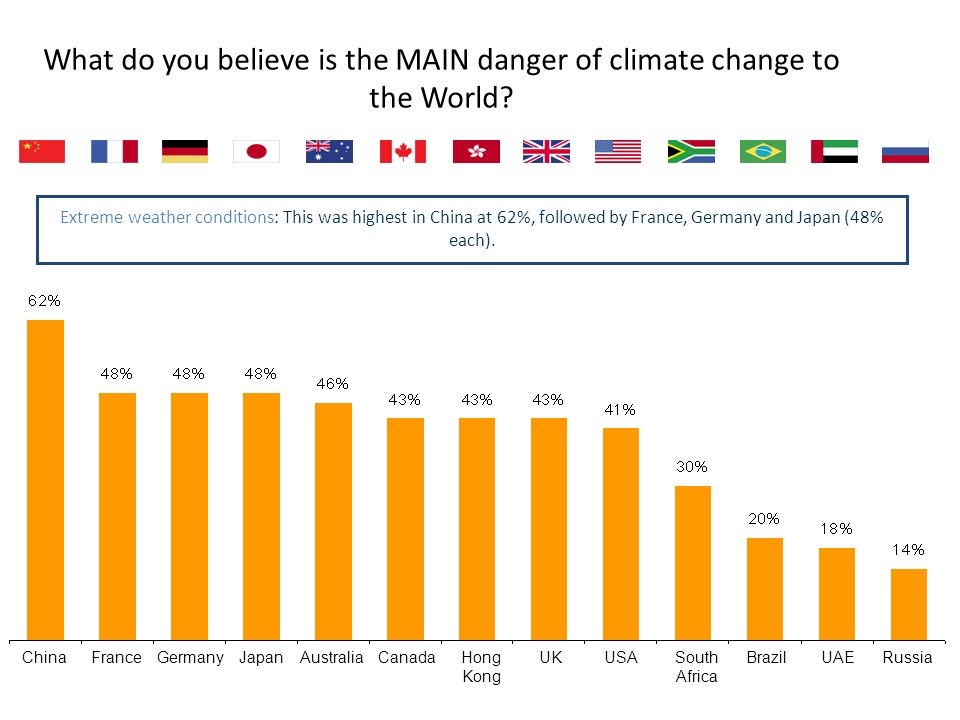 What do you believe is the MAIN danger of climate change to the World?

Extreme weather conditions: This was highest in China at 62%, followed by France, Germany and Japan (48% each).

62%
48%
48%
48%
46%
43%
43%
43%
41%
30%
20%
18%
14%

China
France
Germany
Japan
Australia
Canada
Hong Kong
UK
USA
South Africa
Brazil
UAE
Russia